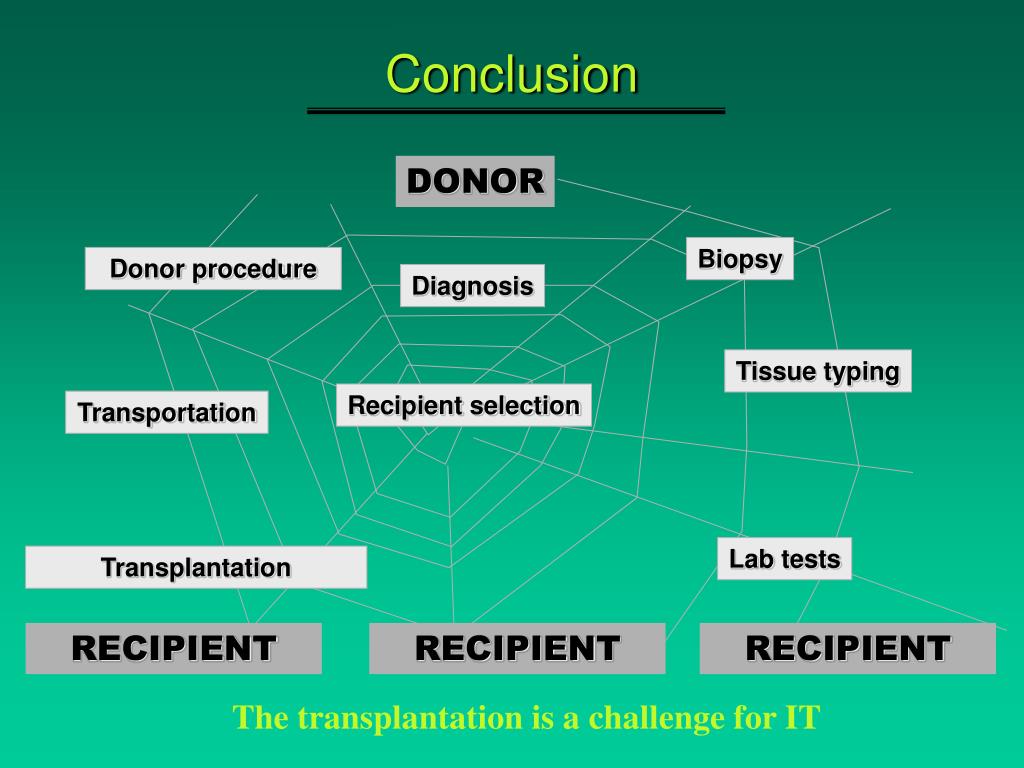 Conclusion

DONOR

Donor procedure

Diagnosis

Biopsy

Tissue typing

Transportation

Recipient selection

Transplantation

Lab tests

RECIPIENT

RECIPIENT

RECIPIENT

The transplantation is a challenge for IT